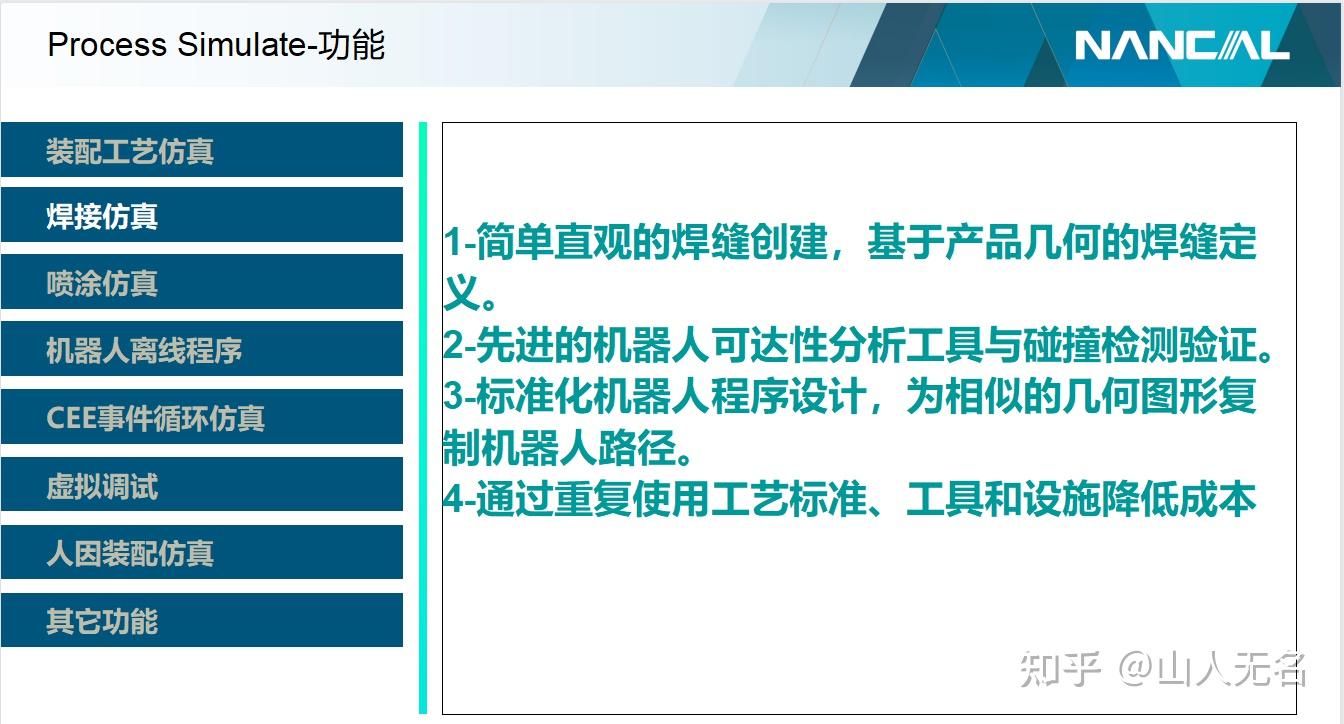 Process Simulate-功能

NANCAL

装配工艺仿真

焊接仿真

喷涂仿真

机器人离线程序

CEE事件循环仿真

虚拟调试

人因装配仿真

其它功能

1-简单直观的焊缝创建，基于产品几何的焊缝定义。
2-先进的机器人可达性分析工具与碰撞检测验证。
3-标准化机器人程序设计，为相似的几何图形复制机器人路径。
4-通过重复使用工艺标准、工具和设施降低成本

知乎 @山人无名